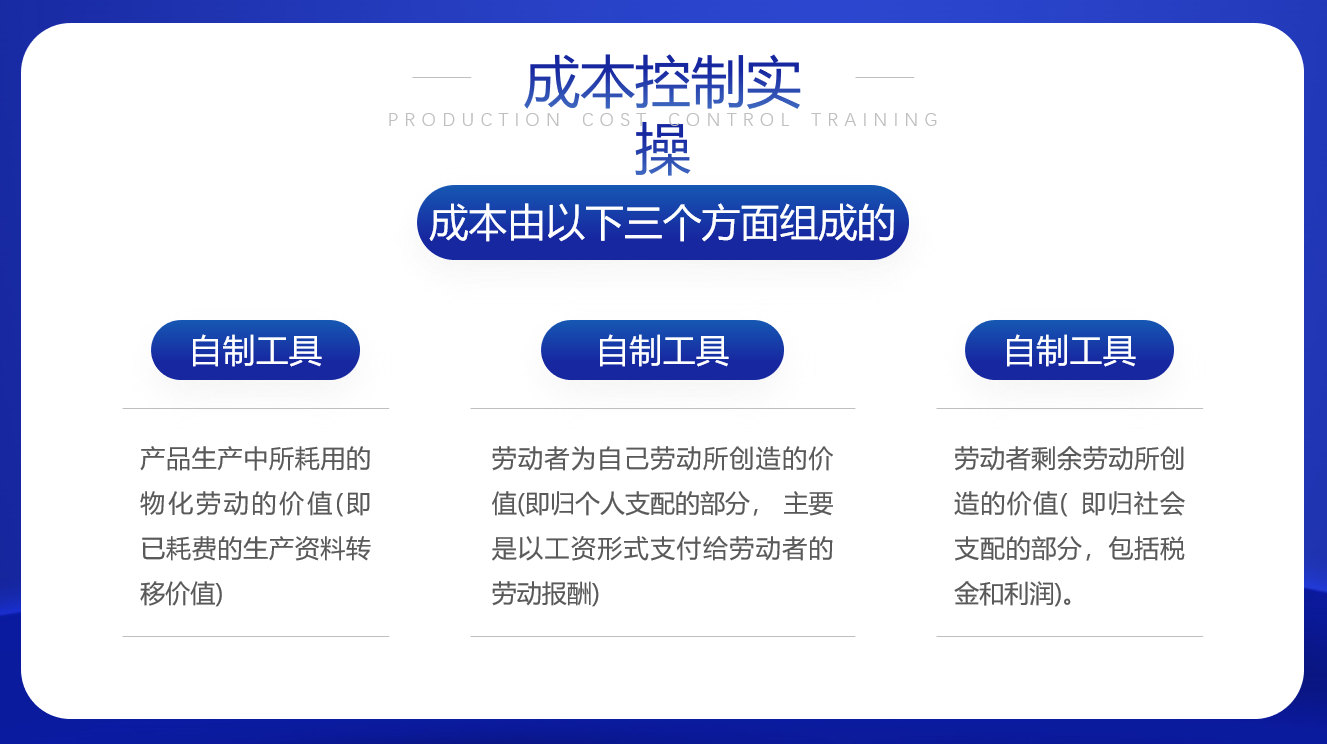 成本控制实操

PRODUCTION COST CONTROL TRAINING

成本由以下三个方面组成的

自制工具

产品生产中所耗用的物化劳动的价值(即已耗费的生产资料转移价值)

自制工具

劳动者为自己劳动所创造的价值(即归个人支配的部分， 主要是以工资形式支付给劳动者的劳动报酬)

自制工具

劳动者剩余劳动所创造的价值( 即归社会支配的部分，包括税金和利润)。